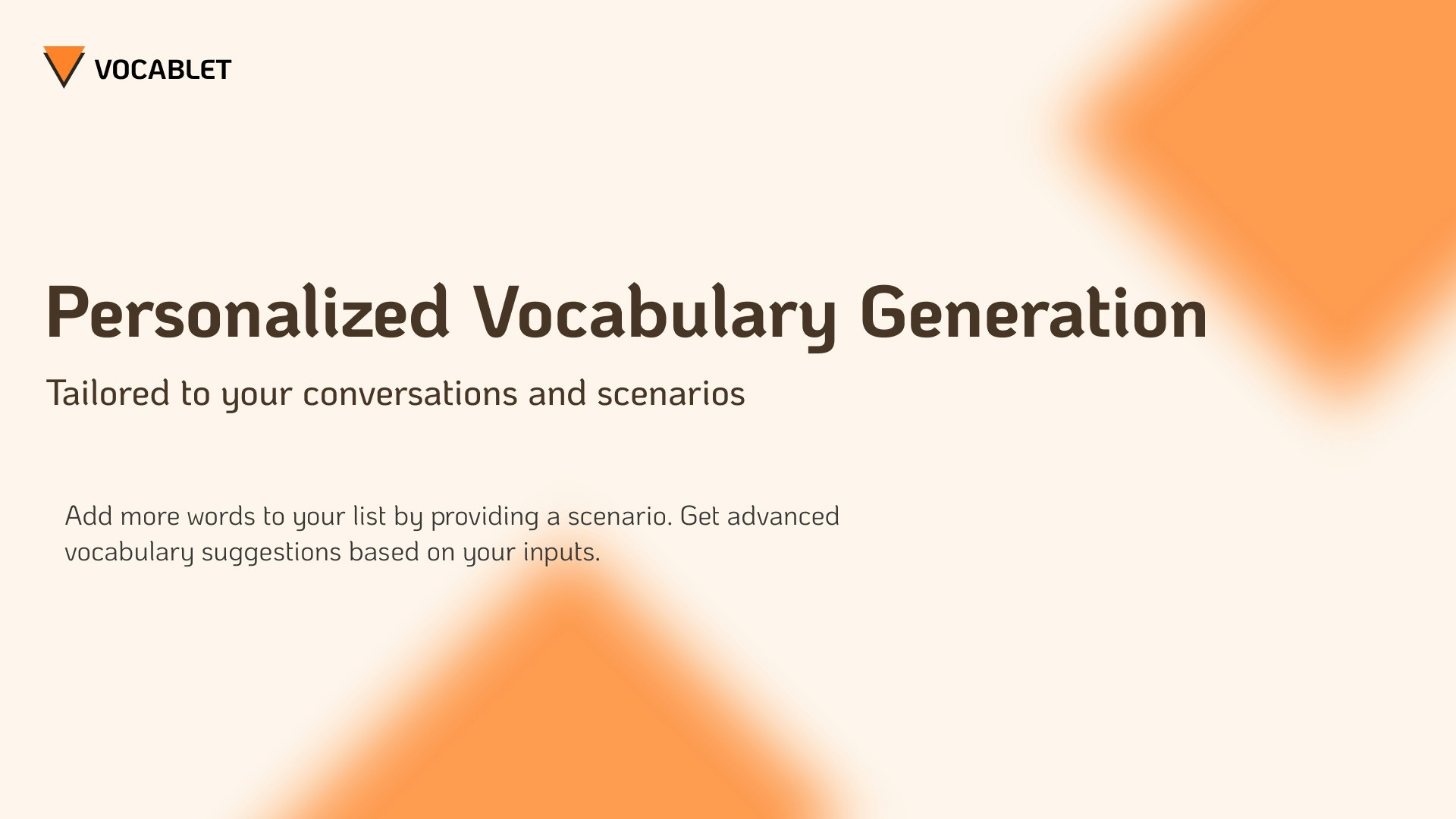 VOCABLET

Personalized Vocabulary Generation

Tailored to your conversations and scenarios

Add more words to your list by providing a scenario. Get advanced vocabulary suggestions based on your inputs.